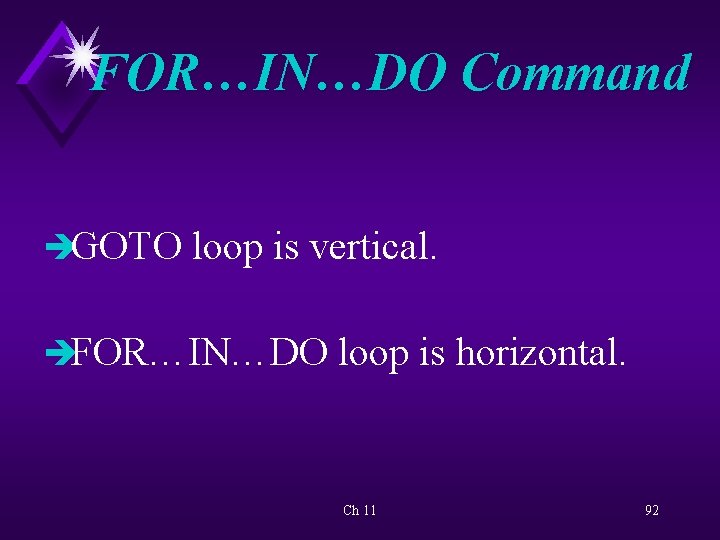 FOR…IN…DO Command

GOTO loop is vertical.

FOR…IN…DO loop is horizontal.

Ch 11

92